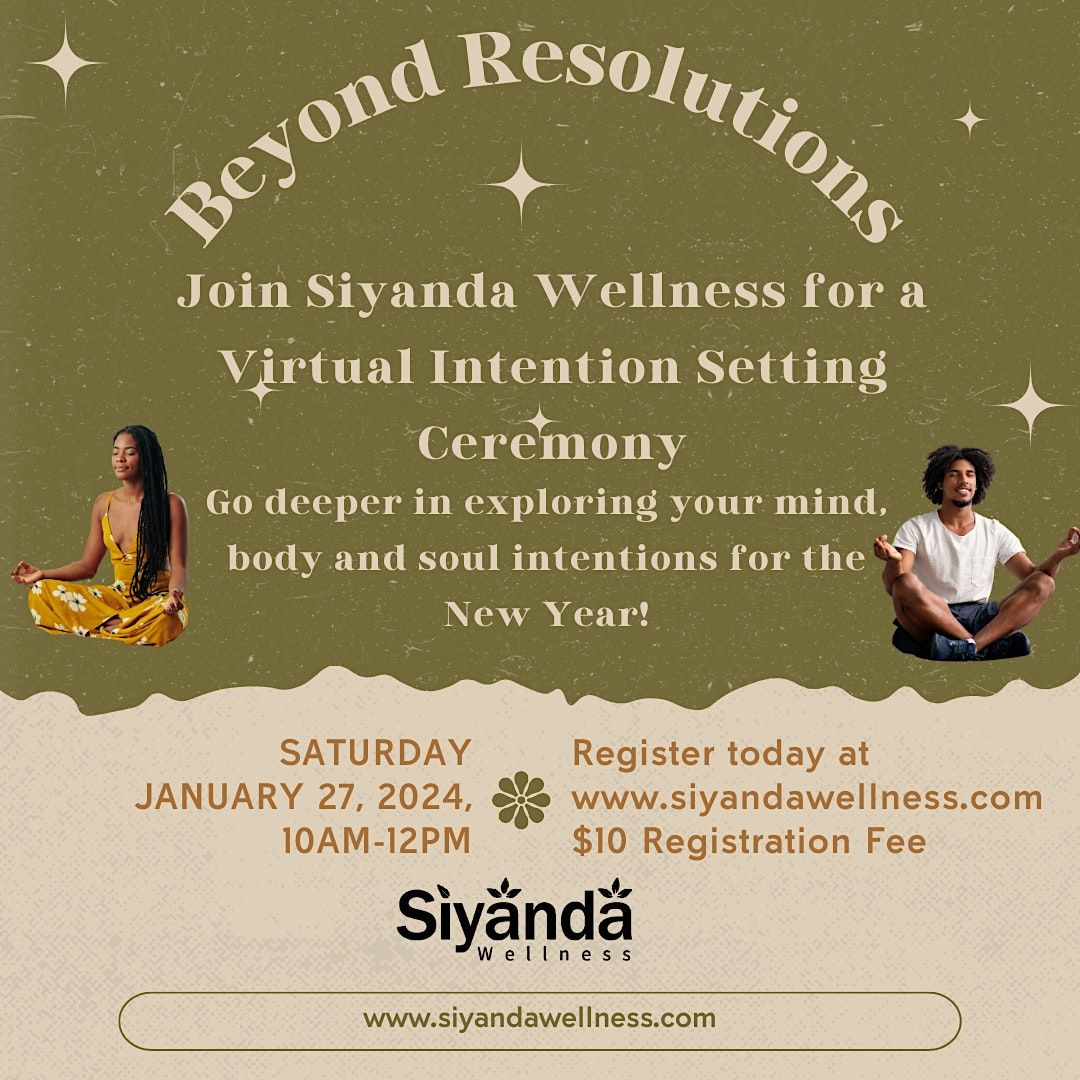 Beyond Resolutions

Join Siyanda Wellness for a Virtual Intention Setting Ceremony

Go deeper in exploring your mind, body and soul intentions for the New Year!

SATURDAY
JANUARY 27, 2024,
10AM-12PM

Register today at
www.siyandawellness.com
$10 Registration Fee

Siyanda
Wellness

www.siyandawellness.com